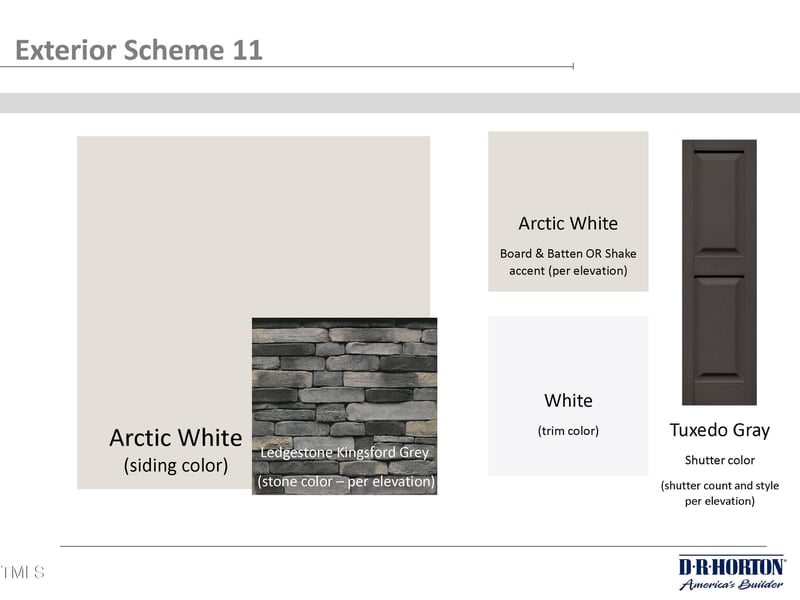 Exterior Scheme 11

Arctic White
(siding color)

Ledgestone Kingsford Grey
(stone color – per elevation)

Arctic White
Board & Batten OR Shake accent (per elevation)

White
(trim color)

Tuxedo Gray
Shutter color
(shutter count and style per elevation)

TMLS

D·R·HORTON
America's Builder